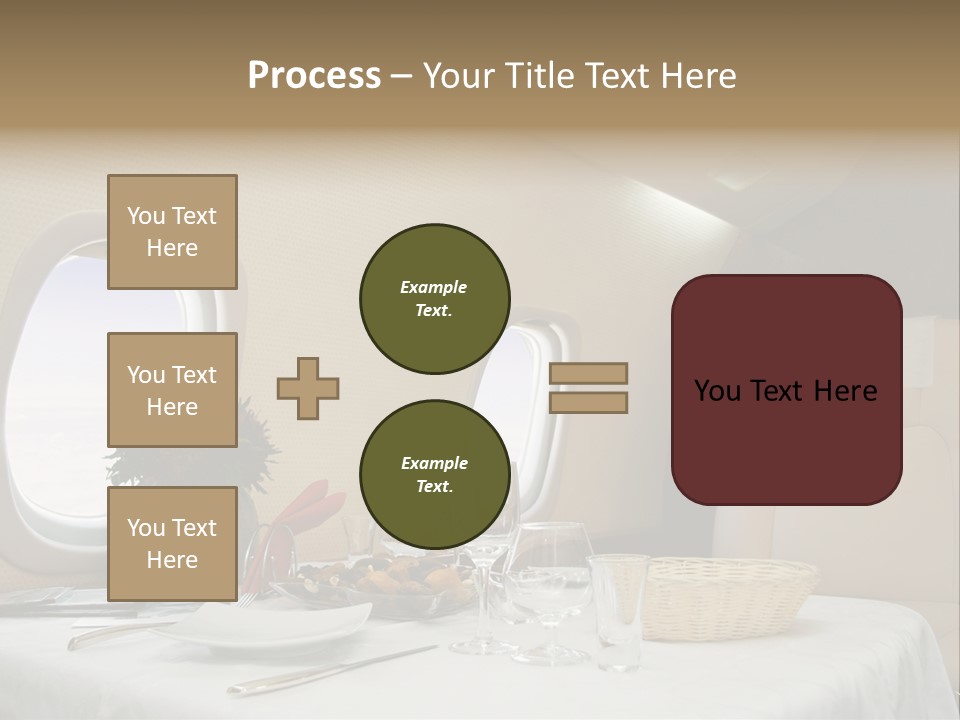 Process – Your Title Text Here

You Text Here

You Text Here

You Text Here

Example Text.

Example Text.

You Text Here